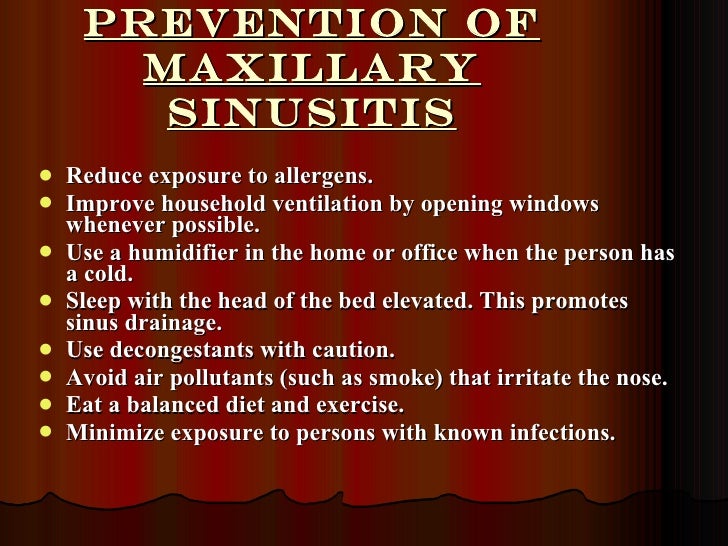 PREVENTION OF MAXILLARY SINUSITIS

- Reduce exposure to allergens.
- Improve household ventilation by opening windows whenever possible.
- Use a humidifier in the home or office when the person has a cold.
- Sleep with the head of the bed elevated. This promotes sinus drainage.
- Use decongestants with caution.
- Avoid air pollutants (such as smoke) that irritate the nose.
- Eat a balanced diet and exercise.
- Minimize exposure to persons with known infections.